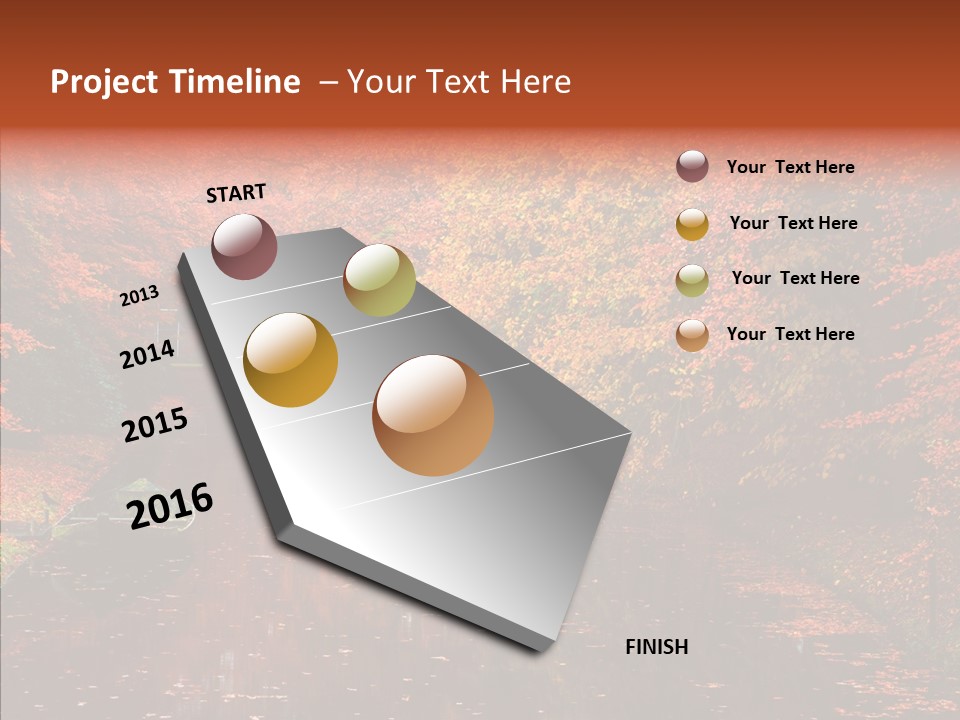 Project Timeline – Your Text Here

START

2013

2014

2015

2016

FINISH

Your Text Here

Your Text Here

Your Text Here

Your Text Here